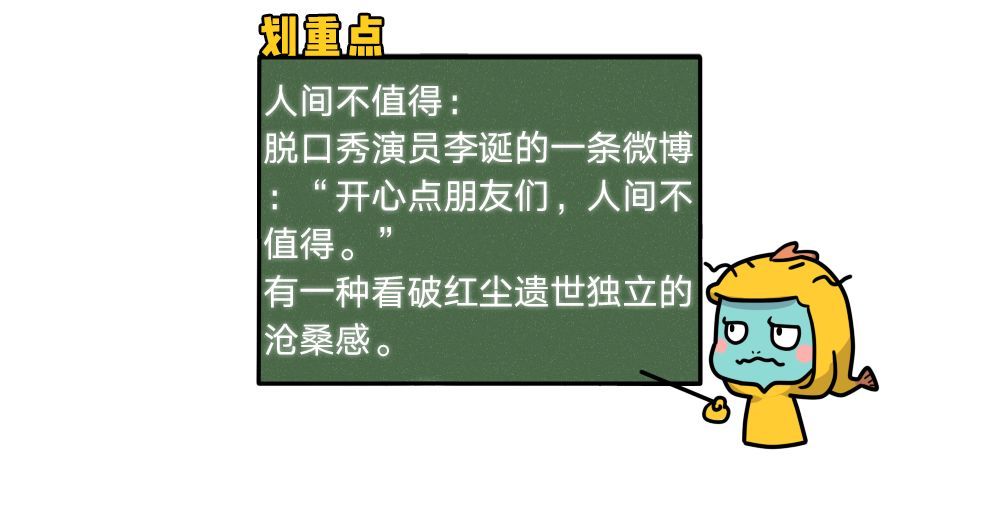 划重点

人间不值得：
脱口秀演员李诞的一条微博：“开心点朋友们，人间不值得。”
有一种看破红尘遗世独立的沧桑感。